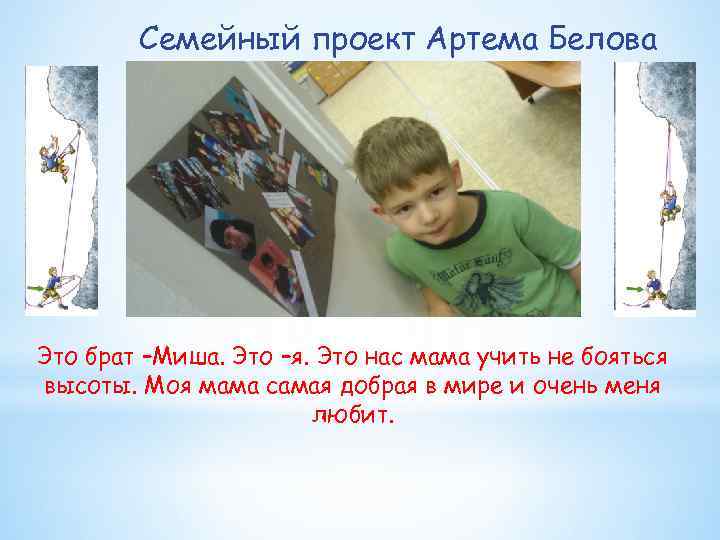 Семейный проект Артема Белова

Это брат –Миша. Это –я. Это нас мама учить не бояться высоты. Моя мама самая добрая в мире и очень меня любит.